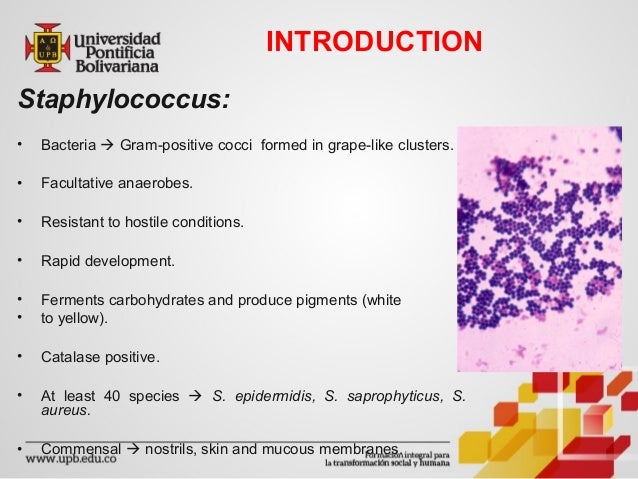 A Ω & UPB
Universidad Pontificia Bolivariana

INTRODUCTION

Staphylococcus:

• Bacteria → Gram-positive cocci formed in grape-like clusters.

• Facultative anaerobes.

• Resistant to hostile conditions.

• Rapid development.

• Ferments carbohydrates and produce pigments (white
• to yellow).

• Catalase positive.

• At least 40 species → S. epidermidis, S. saprophyticus, S. aureus.

• Commensal → nostrils, skin and mucous membranes.

www.upb.edu.co

Formación integral para la transformación social y humana